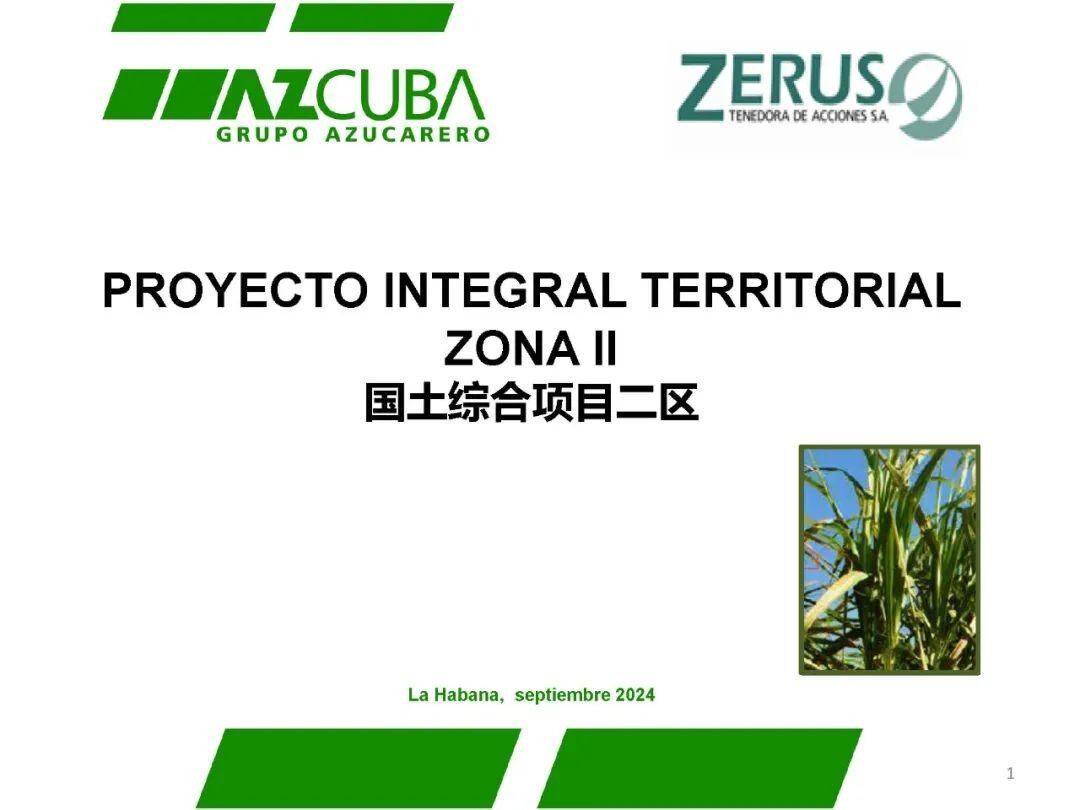 AZCUBA
GRUPO AZUCARERO

ZERUS
TENEDORA DE ACCIONES S.A.

PROYECTO INTEGRAL TERRITORIAL
ZONA II
国土综合项目二区

La Habana, septiembre 2024

1